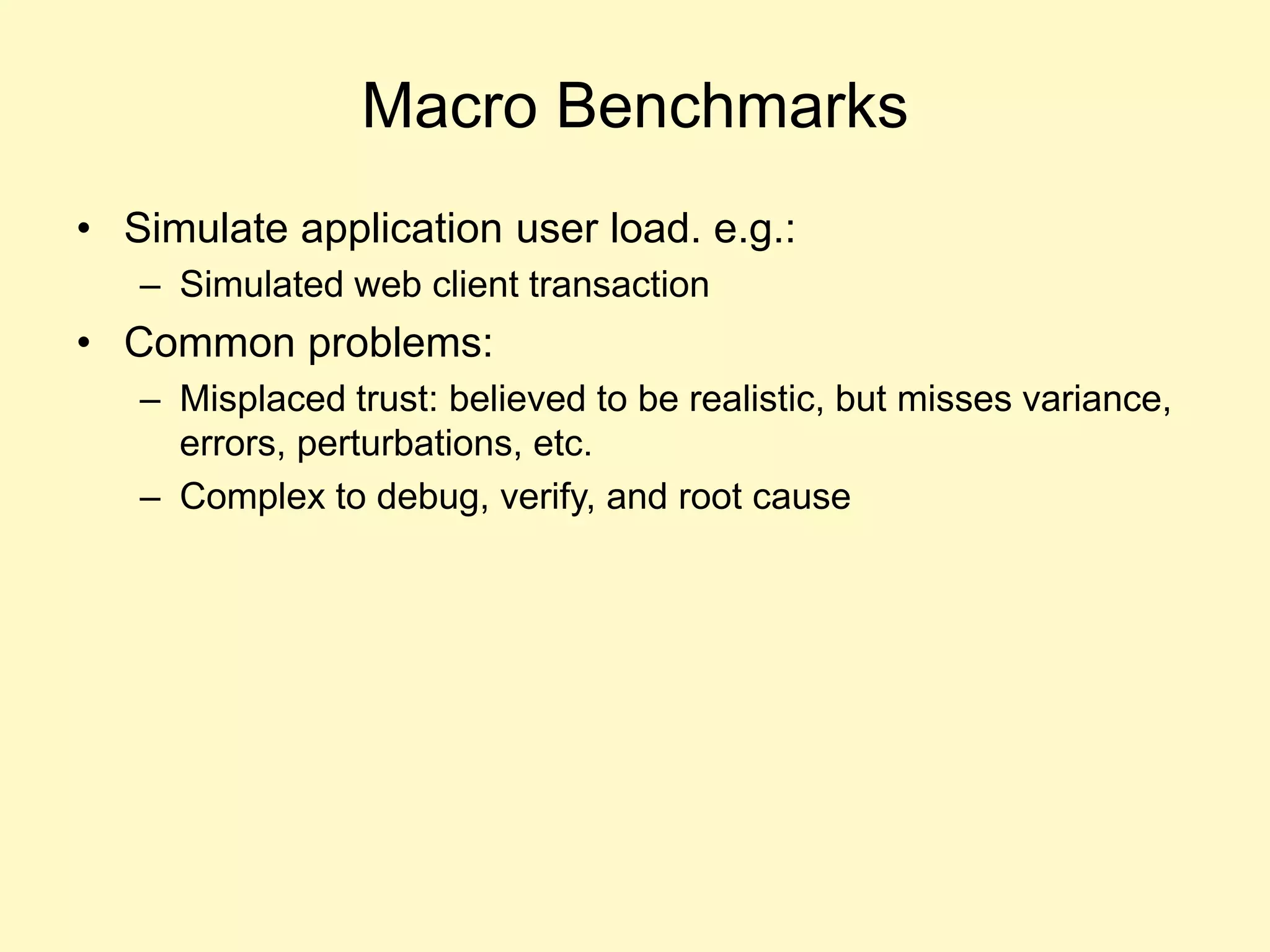 Macro Benchmarks

• Simulate application user load. e.g.:
– Simulated web client transaction
• Common problems:
– Misplaced trust: believed to be realistic, but misses variance, errors, perturbations, etc.
– Complex to debug, verify, and root cause